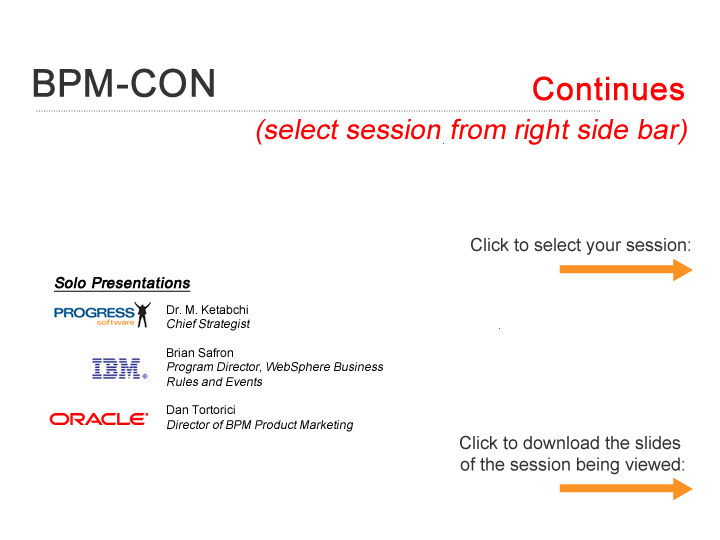 BPM-CON

Continues

(select session from right side bar)

Click to select your session:

Solo Presentations

PROGRESS software

Dr. M. Ketabchi
Chief Strategist

IBM.

Brian Safron
Program Director, WebSphere Business Rules and Events

ORACLE

Dan Tortorici
Director of BPM Product Marketing

Click to download the slides of the session being viewed: